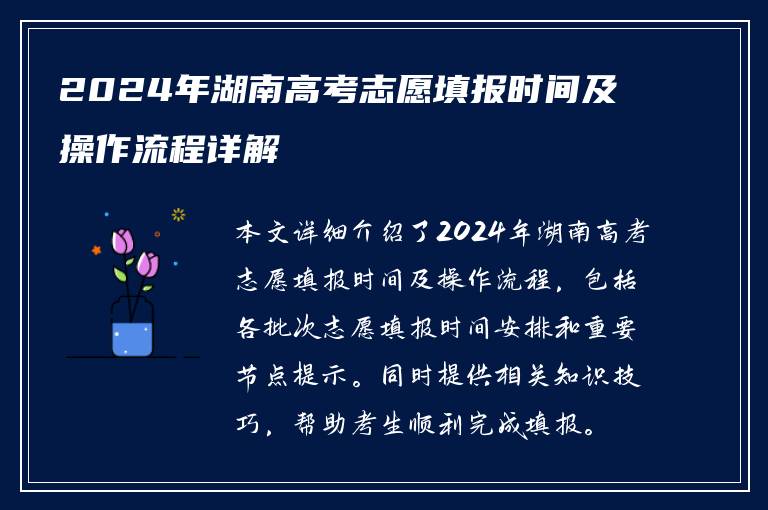 2024年湖南高考志愿填报时间及操作流程详解

本文详细介绍了2024年湖南高考志愿填报时间及操作流程，包括各批次志愿填报时间安排和重要节点提示。同时提供相关知识技巧，帮助考生顺利完成填报。